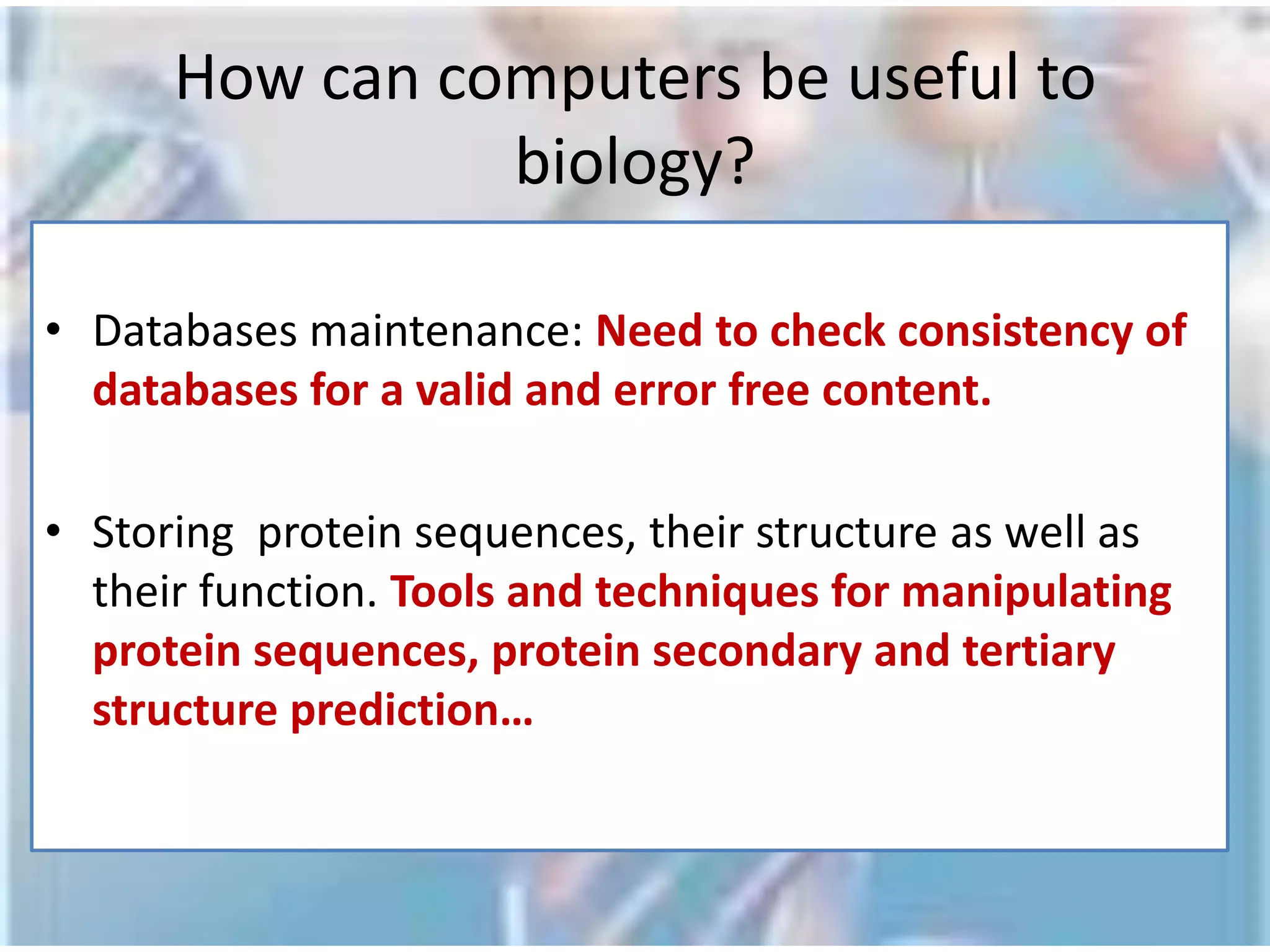 How can computers be useful to biology?

• Databases maintenance: Need to check consistency of databases for a valid and error free content.

• Storing  protein sequences, their structure as well as their function. Tools and techniques for manipulating protein sequences, protein secondary and tertiary structure prediction…